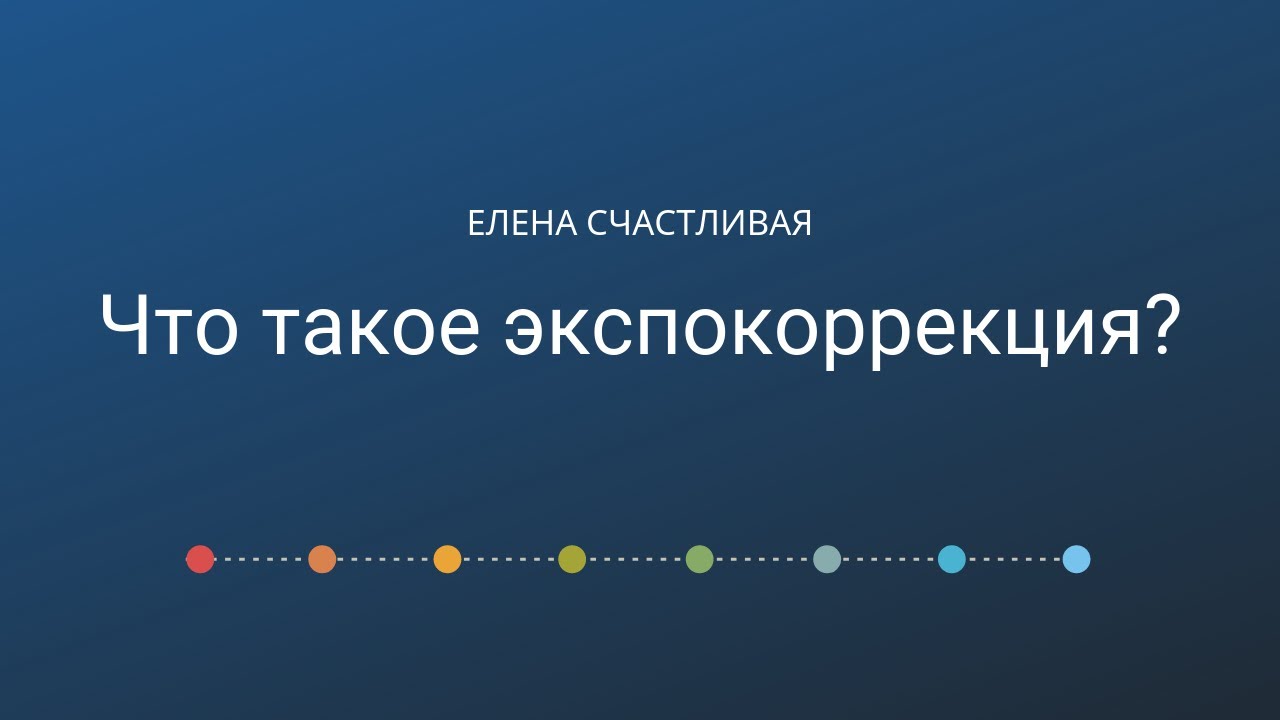 ЕЛЕНА СЧАСТЛИВАЯ

Что такое экспокоррекция?